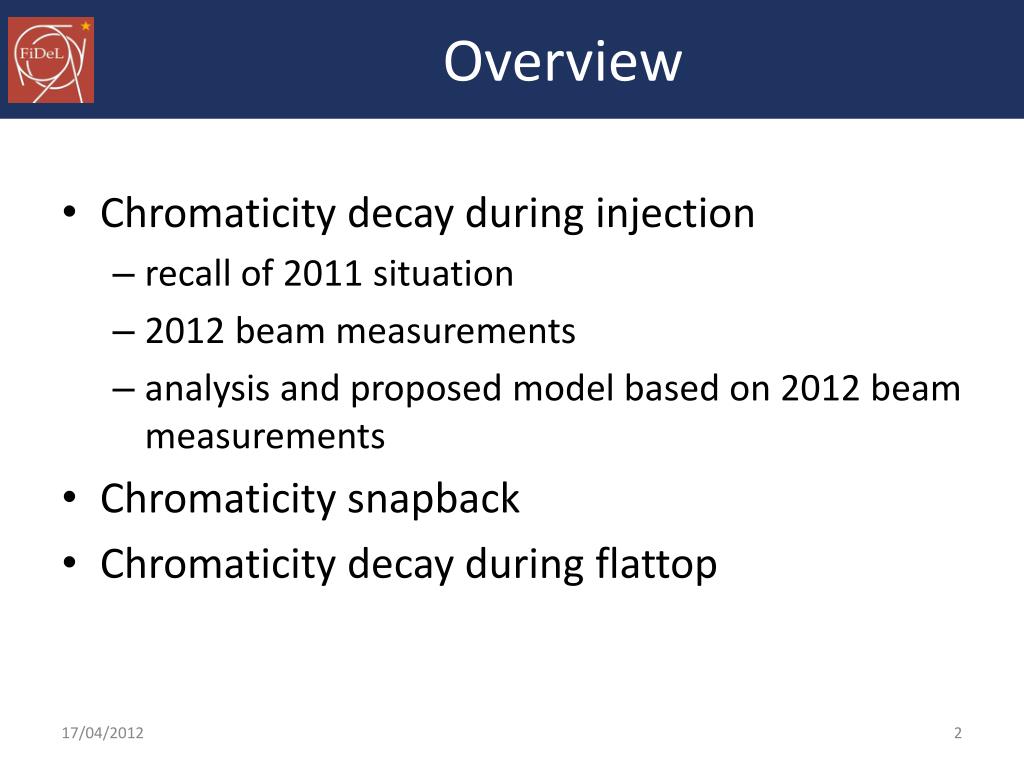 FiDeL

Overview

• Chromaticity decay during injection
– recall of 2011 situation
– 2012 beam measurements
– analysis and proposed model based on 2012 beam measurements
• Chromaticity snapback
• Chromaticity decay during flattop

17/04/2012

2